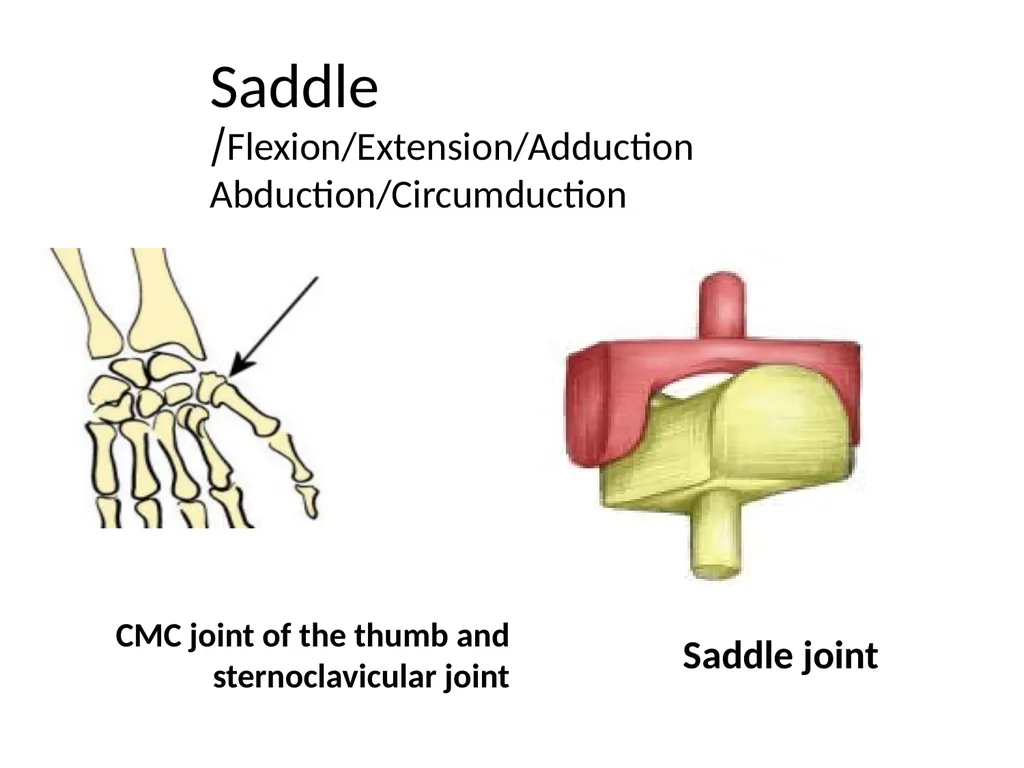 Saddle
/Flexion/Extension/Adduction
Abduction/Circumduction

CMC joint of the thumb and sternoclavicular joint

Saddle joint